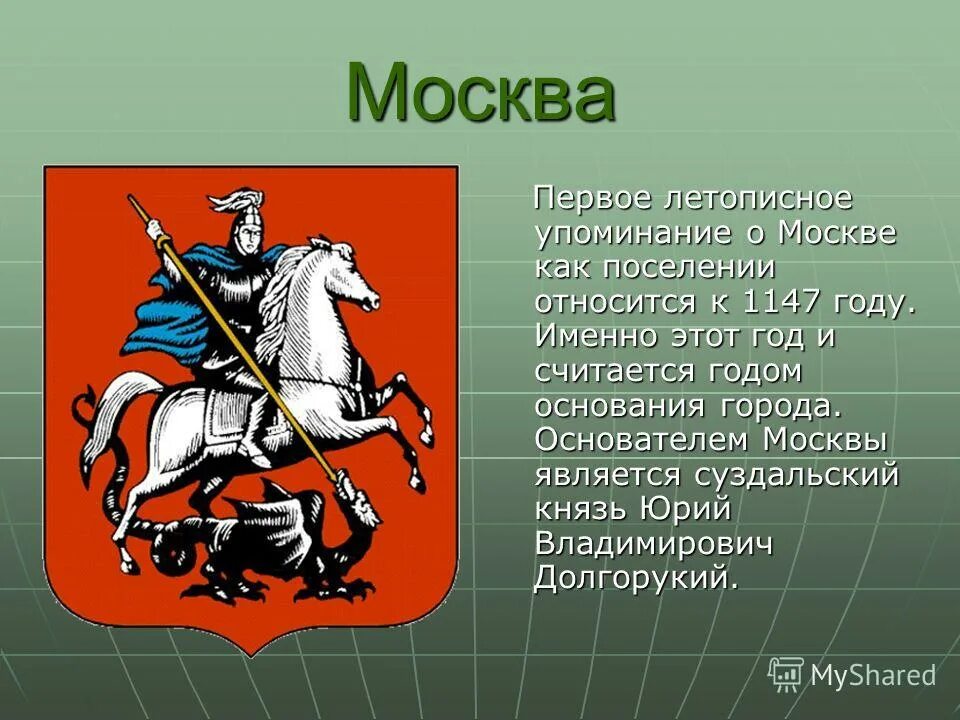 Москва

Первое летописное упоминание о Москве как поселении относится к 1147 году. Именно этот год и считается годом основания города. Основателем Москвы является суздальский князь Юрий Владимирович Долгорукий.

MyShared